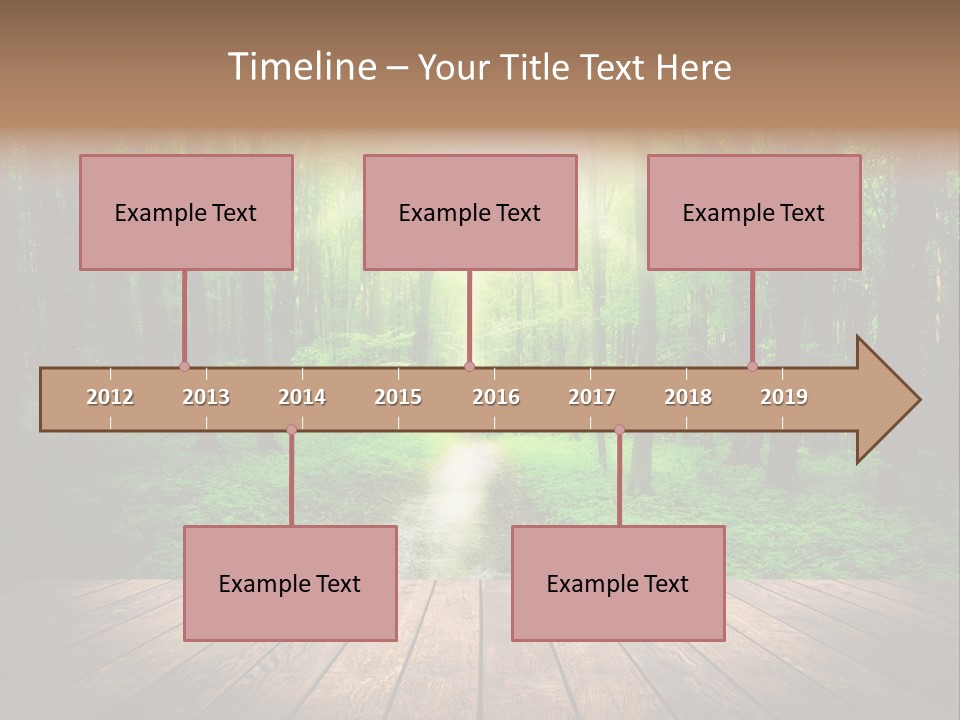 Timeline – Your Title Text Here

Example Text

Example Text

Example Text

2012
2013
2014
2015
2016
2017
2018
2019

Example Text

Example Text